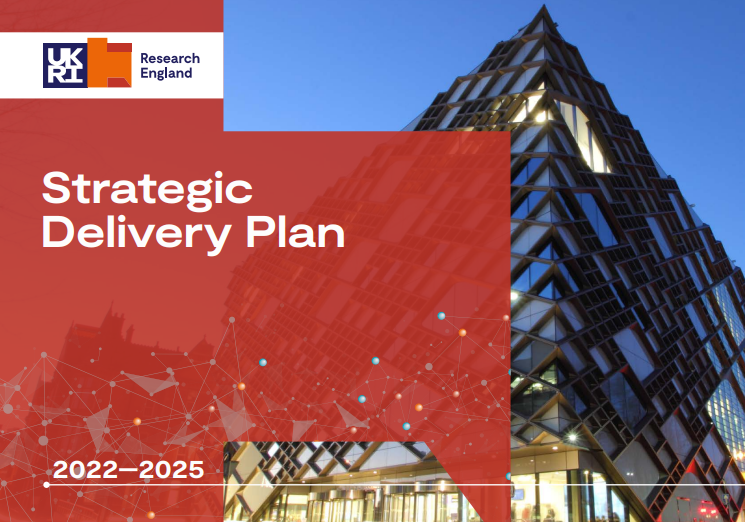 UKRI Research England

Strategic Delivery Plan

2022–2025